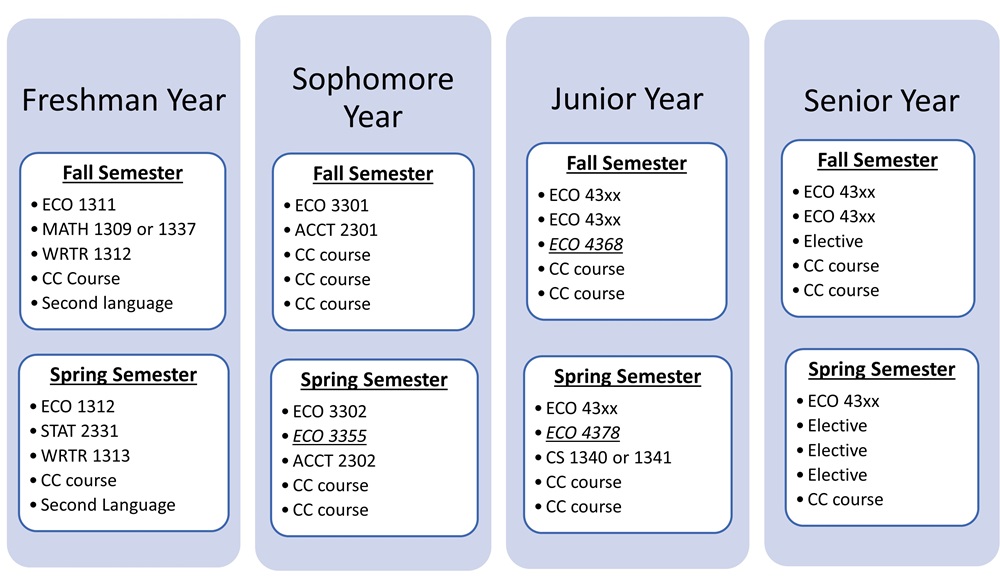 Freshman Year

Fall Semester
• ECO 1311
• MATH 1309 or 1337
• WRTR 1312
• CC Course
• Second language

Spring Semester
• ECO 1312
• STAT 2331
• WRTR 1313
• CC course
• Second Language

Sophomore Year

Fall Semester
• ECO 3301
• ACCT 2301
• CC course
• CC course
• CC course

Spring Semester
• ECO 3302
• ECO 3355
• ACCT 2302
• CC course
• CC course

Junior Year

Fall Semester
• ECO 43xx
• ECO 43xx
• ECO 4368
• CC course
• CC course

Spring Semester
• ECO 43xx
• ECO 4378
• CS 1340 or 1341
• CC course
• CC course

Senior Year

Fall Semester
• ECO 43xx
• ECO 43xx
• Elective
• CC course
• CC course

Spring Semester
• ECO 43xx
• Elective
• Elective
• Elective
• CC course